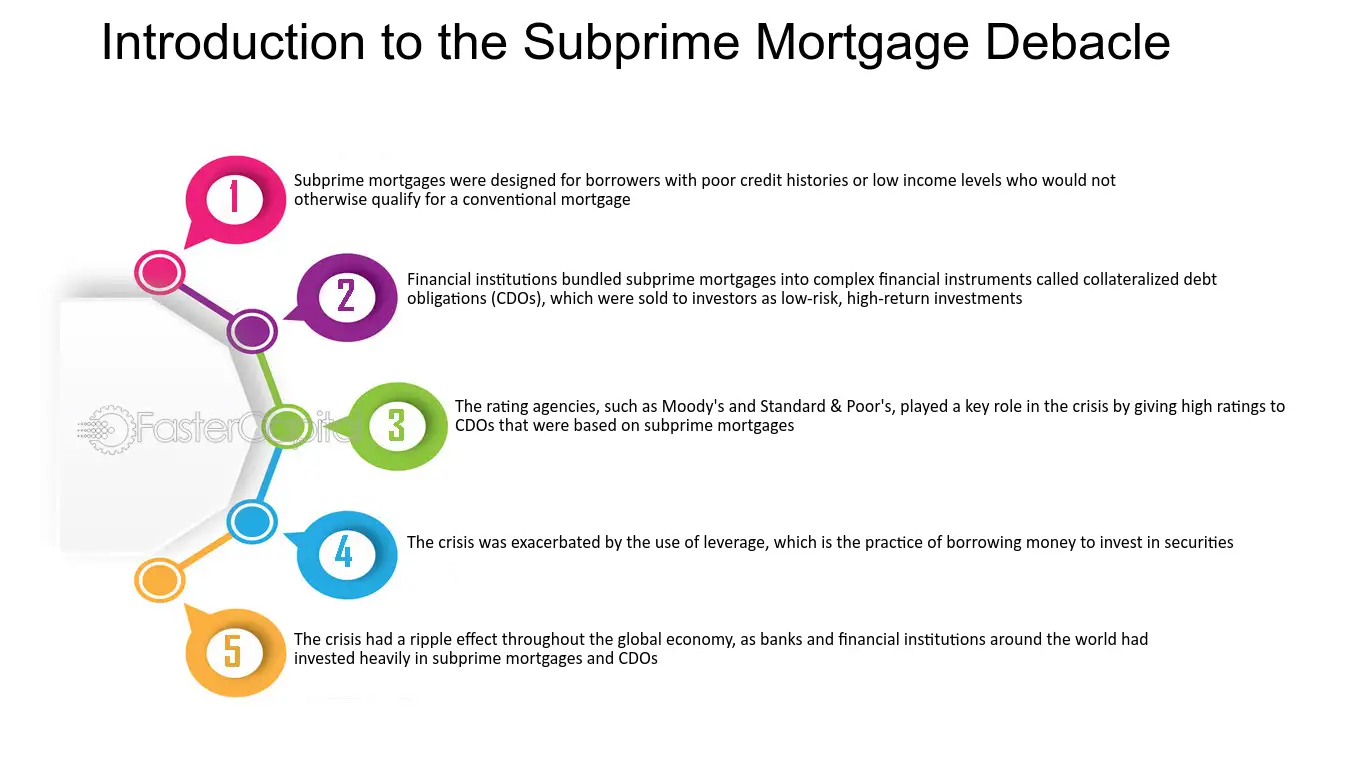 Introduction to the Subprime Mortgage Debacle

1 Subprime mortgages were designed for borrowers with poor credit histories or low income levels who would not otherwise qualify for a conventional mortgage

2 Financial institutions bundled subprime mortgages into complex financial instruments called collateralized debt obligations (CDOs), which were sold to investors as low-risk, high-return investments

FasterCapital

3 The rating agencies, such as Moody's and Standard & Poor's, played a key role in the crisis by giving high ratings to CDOs that were based on subprime mortgages

4 The crisis was exacerbated by the use of leverage, which is the practice of borrowing money to invest in securities

5 The crisis had a ripple effect throughout the global economy, as banks and financial institutions around the world had invested heavily in subprime mortgages and CDOs